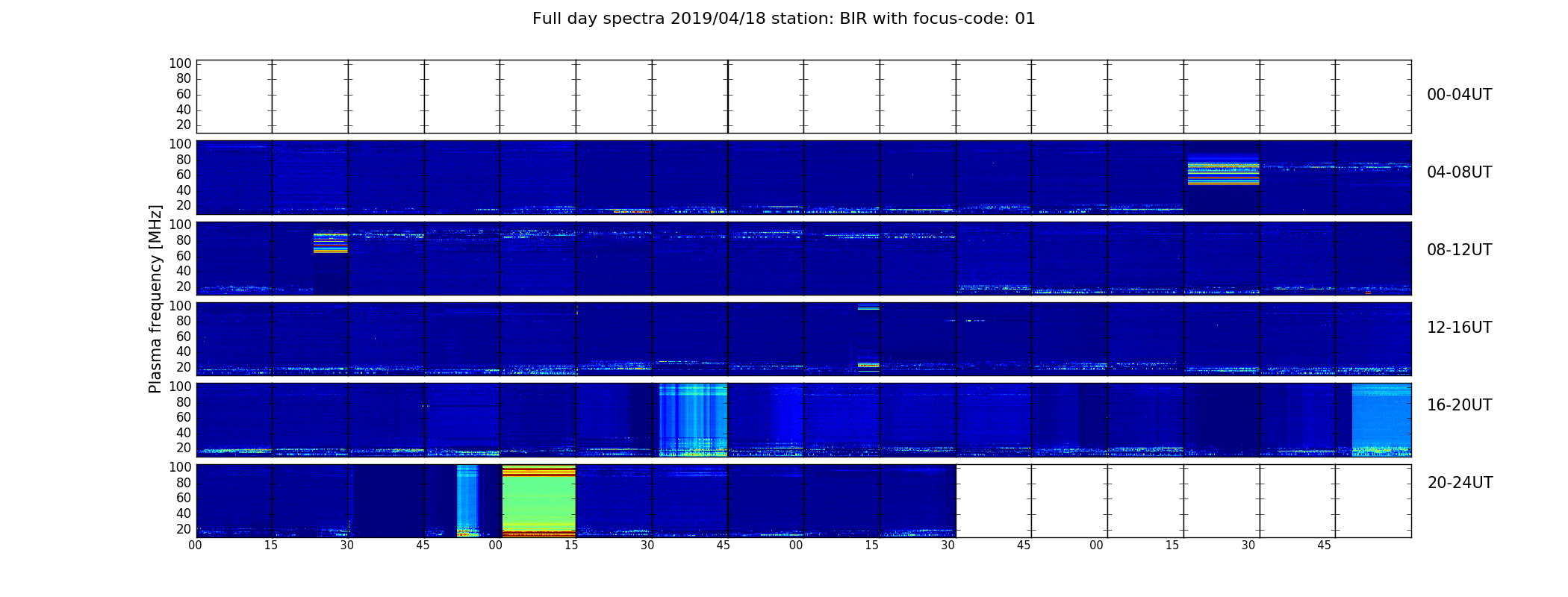 Full day spectra 2019/04/18 station: BIR with focus-code: 01

Plasma frequency [MHz]

100
80
60
40
20
00-04UT

100
80
60
40
20
04-08UT

100
80
60
40
20
08-12UT

100
80
60
40
20
12-16UT

100
80
60
40
20
16-20UT

100
80
60
40
20
20-24UT

00 15 30 45 00 15 30 45 00 15 30 45 00 15 30 45